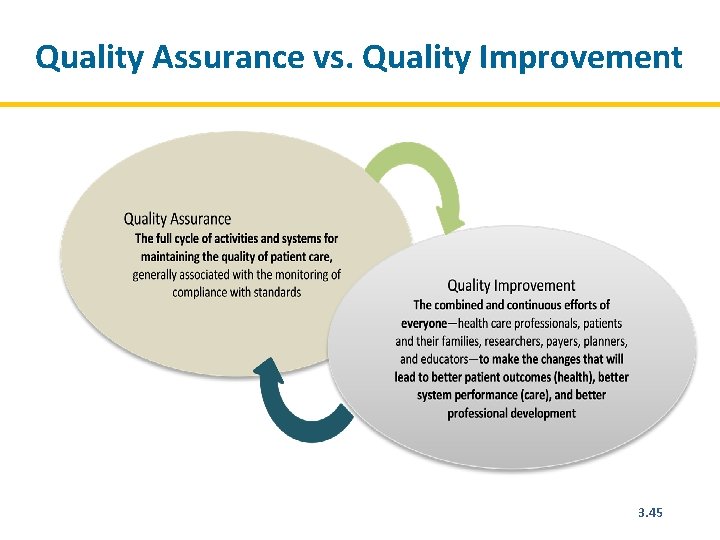 Quality Assurance vs. Quality Improvement

Quality Assurance
The full cycle of activities and systems for maintaining the quality of patient care, generally associated with the monitoring of compliance with standards

Quality Improvement
The combined and continuous efforts of everyone—health care professionals, patients and their families, researchers, payers, planners, and educators—to make the changes that will lead to better patient outcomes (health), better system performance (care), and better professional development

3.45